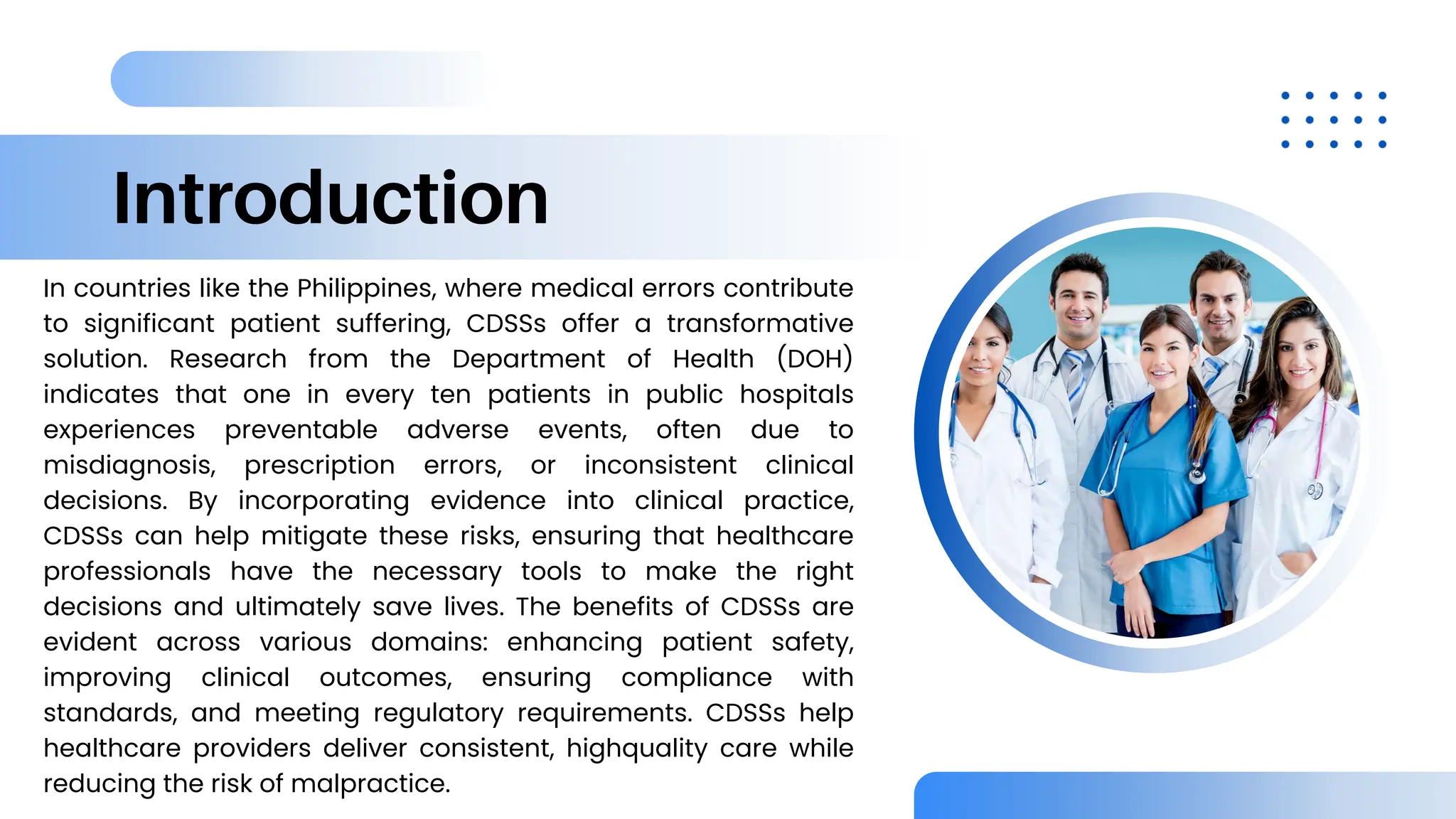 Introduction

In countries like the Philippines, where medical errors contribute to significant patient suffering, CDSSs offer a transformative solution. Research from the Department of Health (DOH) indicates that one in every ten patients in public hospitals experiences preventable adverse events, often due to misdiagnosis, prescription errors, or inconsistent clinical decisions. By incorporating evidence into clinical practice, CDSSs can help mitigate these risks, ensuring that healthcare professionals have the necessary tools to make the right decisions and ultimately save lives. The benefits of CDSSs are evident across various domains: enhancing patient safety, improving clinical outcomes, ensuring compliance with standards, and meeting regulatory requirements. CDSSs help healthcare providers deliver consistent, highquality care while reducing the risk of malpractice.